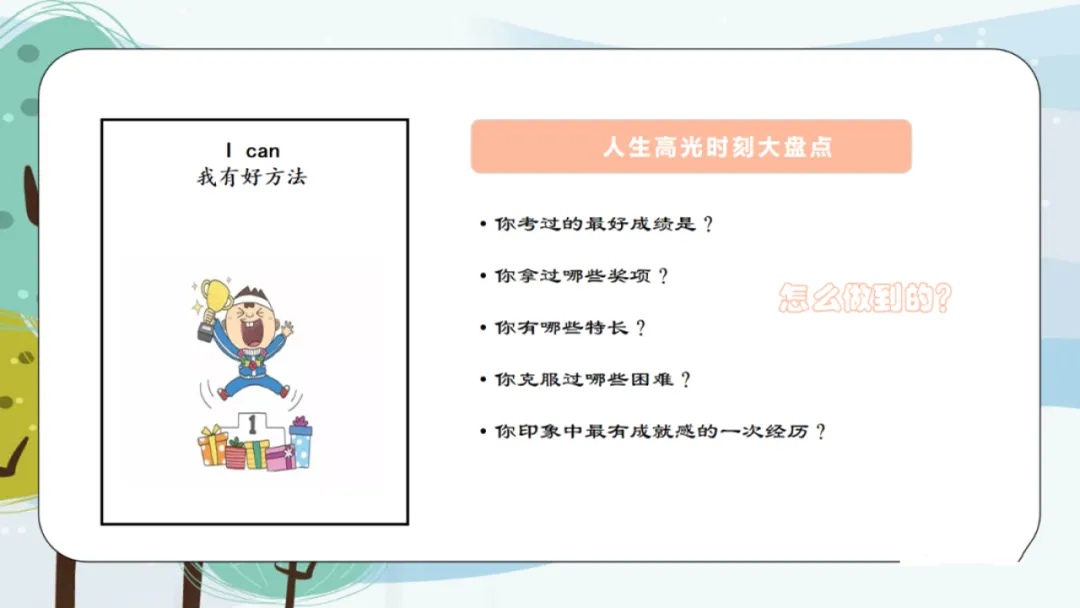 I can
我有好方法

1

人生高光时刻大盘点

• 你考过的最好成绩是？

• 你拿过哪些奖项？

• 你有哪些特长？

• 你克服过哪些困难？

• 你印象中最有成就感的一次经历？

怎么做到的？